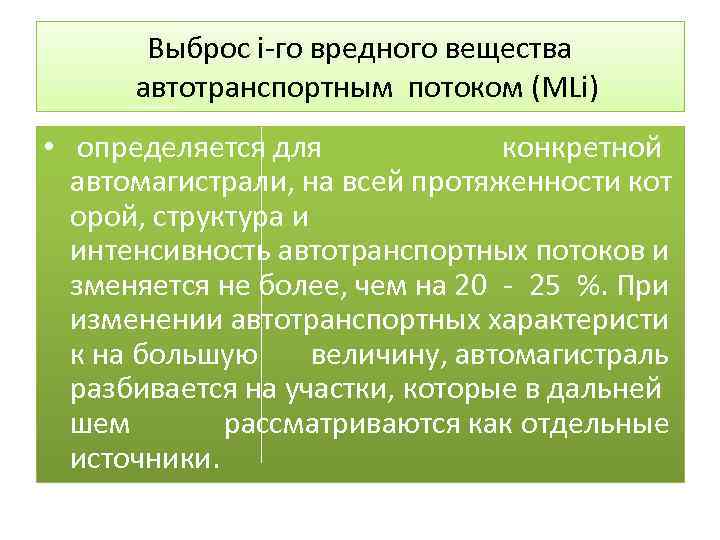 Выброс i-го вредного вещества автотранспортным потоком (MLi)

• определяется для конкретной автомагистрали, на всей протяженности кот орой, структура и интенсивность автотранспортных потоков и зменяется не более, чем на 20 - 25 %. При изменении автотранспортных характеристи к на большую величину, автомагистраль разбивается на участки, которые в дальней шем рассматриваются как отдельные источники.